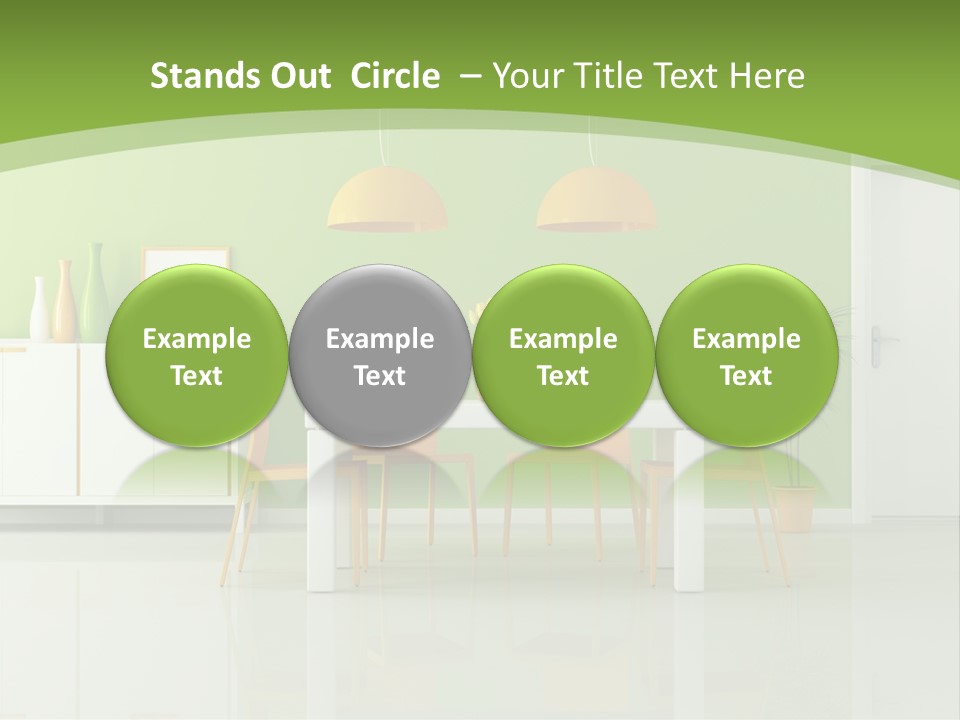 Stands Out Circle – Your Title Text Here

Example Text

Example Text

Example Text

Example Text